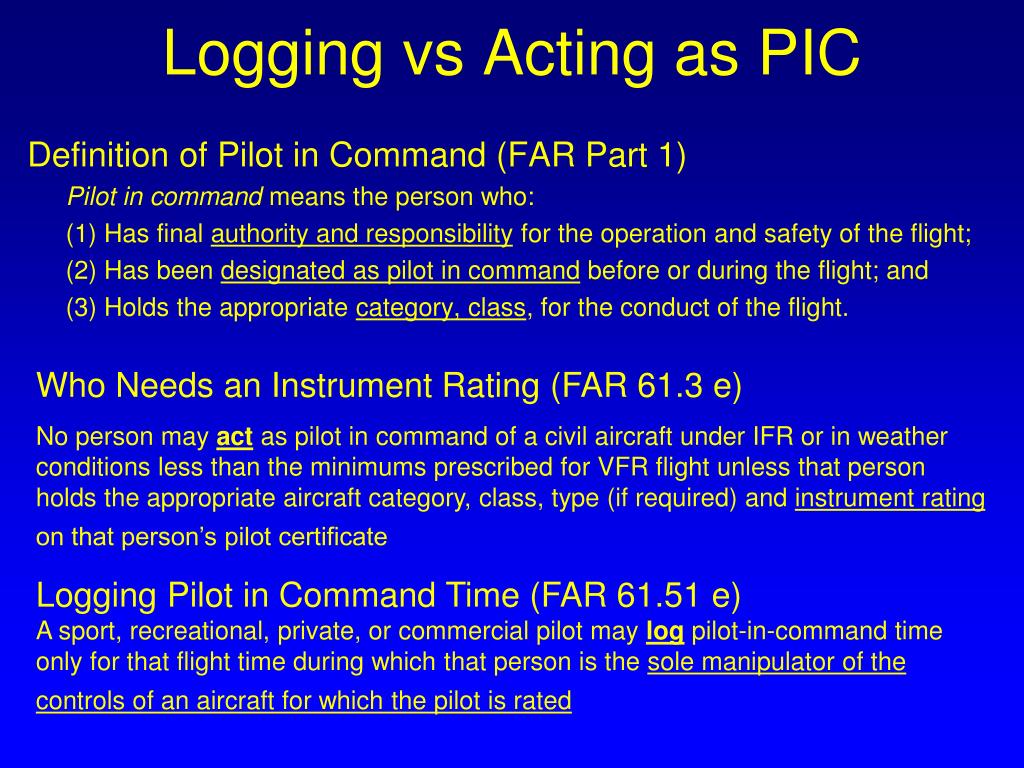 Logging vs Acting as PIC

Definition of Pilot in Command (FAR Part 1)

Pilot in command means the person who:

(1) Has final authority and responsibility for the operation and safety of the flight;

(2) Has been designated as pilot in command before or during the flight; and

(3) Holds the appropriate category, class, for the conduct of the flight.

Who Needs an Instrument Rating (FAR 61.3 e)

No person may act as pilot in command of a civil aircraft under IFR or in weather conditions less than the minimums prescribed for VFR flight unless that person holds the appropriate aircraft category, class, type (if required) and instrument rating on that person's pilot certificate

Logging Pilot in Command Time (FAR 61.51 e)

A sport, recreational, private, or commercial pilot may log pilot-in-command time only for that flight time during which that person is the sole manipulator of the controls of an aircraft for which the pilot is rated